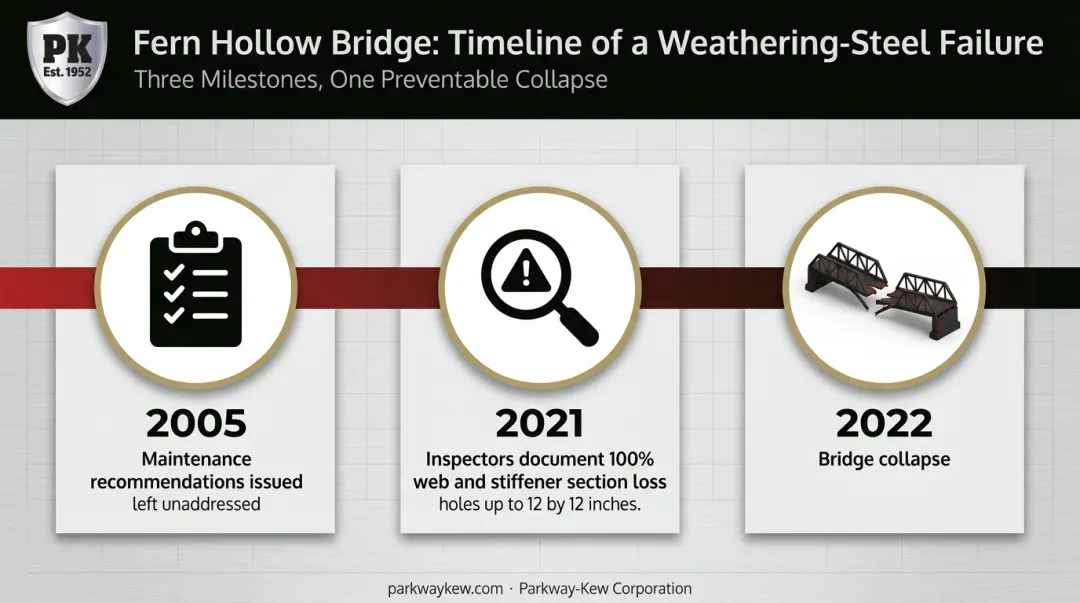 PK
Est. 1952

Fern Hollow Bridge: Timeline of a Weathering-Steel Failure
Three Milestones, One Preventable Collapse

2005
Maintenance recommendations issued left unaddressed

2021
Inspectors document 100% web and stiffener section loss holes up to 12 by 12 inches.

2022
Bridge collapse

parkwaykew.com · Parkway-Kew Corporation